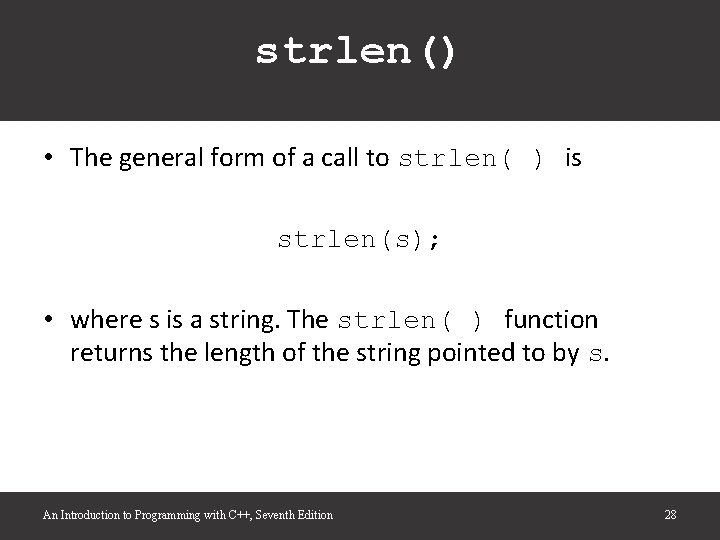 strlen()

• The general form of a call to strlen( ) is

strlen(s);

• where s is a string. The strlen( ) function returns the length of the string pointed to by s.

An Introduction to Programming with C++, Seventh Edition

28